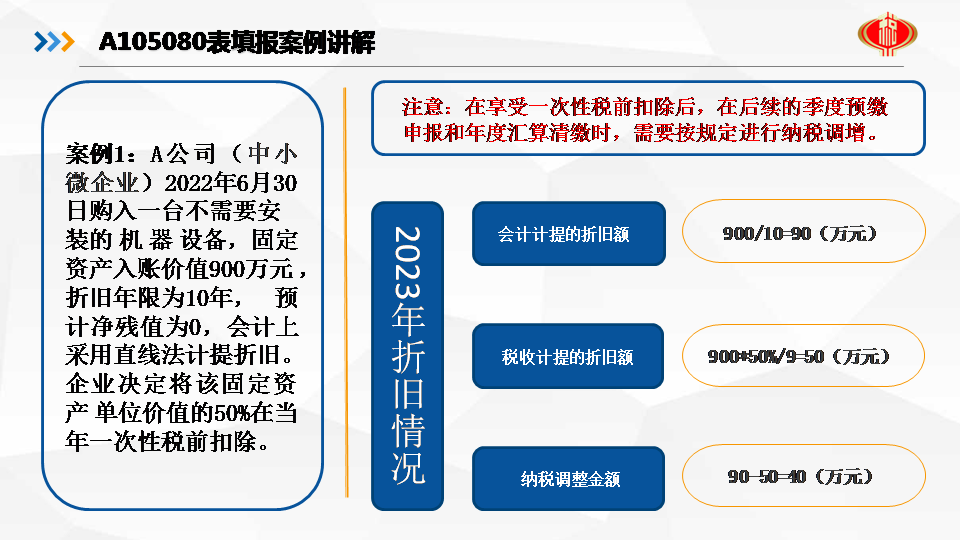 A105080表填报案例讲解

案例1：A公司（中小微企业）2022年6月30日购入一台不需要安装的机器设备，固定资产入账价值900万元，折旧年限为10年，预计净残值为0，会计上采用直线法计提折旧。企业决定将该固定资产单位价值的50%在当年一次性税前扣除。

注意：在享受一次性税前扣除后，在后续的季度预缴申报和年度汇算清缴时，需要按规定进行纳税调增。

2023年折旧情况

会计计提的折旧额

900/10=90（万元）

税收计提的折旧额

900*50%/9=50（万元）

纳税调整金额

90-50=40（万元）